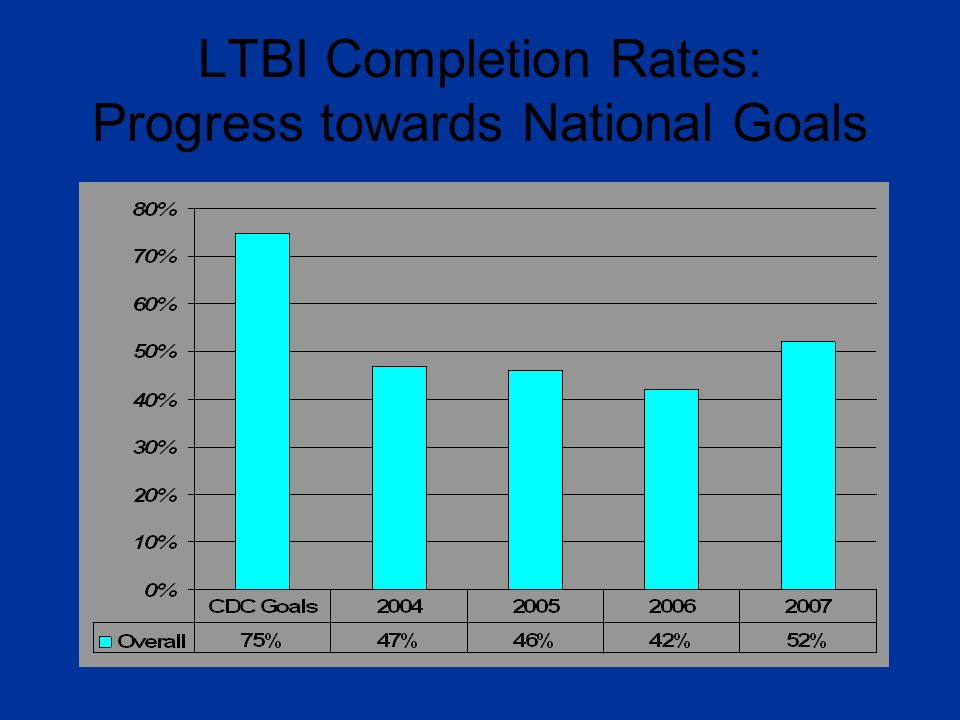 LTBI Completion Rates:
Progress towards National Goals

80%
70%
60%
50%
40%
30%
20%
10%
0%

| | CDC Goals | 2004 | 2005 | 2006 | 2007 |
|---|---|---|---|---|---|
| Overall | 75% | 47% | 46% | 42% | 52% |